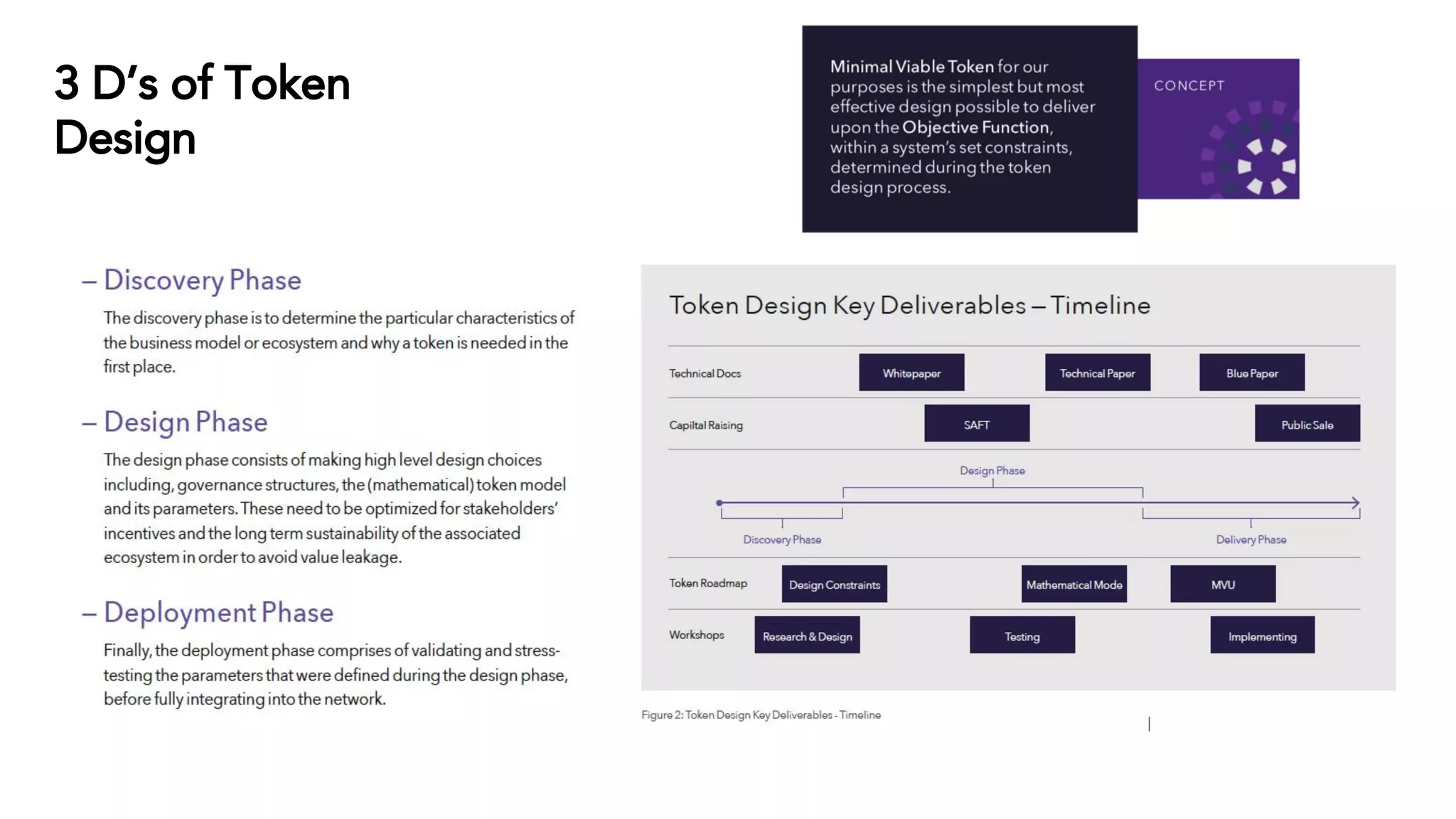 3 D's of Token Design

Minimal Viable Token for our purposes is the simplest but most effective design possible to deliver upon the Objective Function, within a system's set constraints, determined during the token design process.

CONCEPT

– Discovery Phase

The discovery phase is to determine the particular characteristics of the business model or ecosystem and why a token is needed in the first place.

– Design Phase

The design phase consists of making high level design choices including, governance structures, the (mathematical) token model and its parameters. These need to be optimized for stakeholders' incentives and the long term sustainability of the associated ecosystem in order to avoid value leakage.

– Deployment Phase

Finally, the deployment phase comprises of validating and stress-testing the parameters that were defined during the design phase, before fully integrating into the network.

Token Design Key Deliverables – Timeline

Technical Docs
Whitepaper
Technical Paper
Blue Paper

Capiltal Raising
SAFT
Public Sale

Design Phase
Discovery Phase
Delivery Phase

Token Roadmap
Design Constraints
Mathematical Mode
MVU

Workshops
Research & Design
Testing
Implementing

Figure 2: Token Design Key Deliverables - Timeline